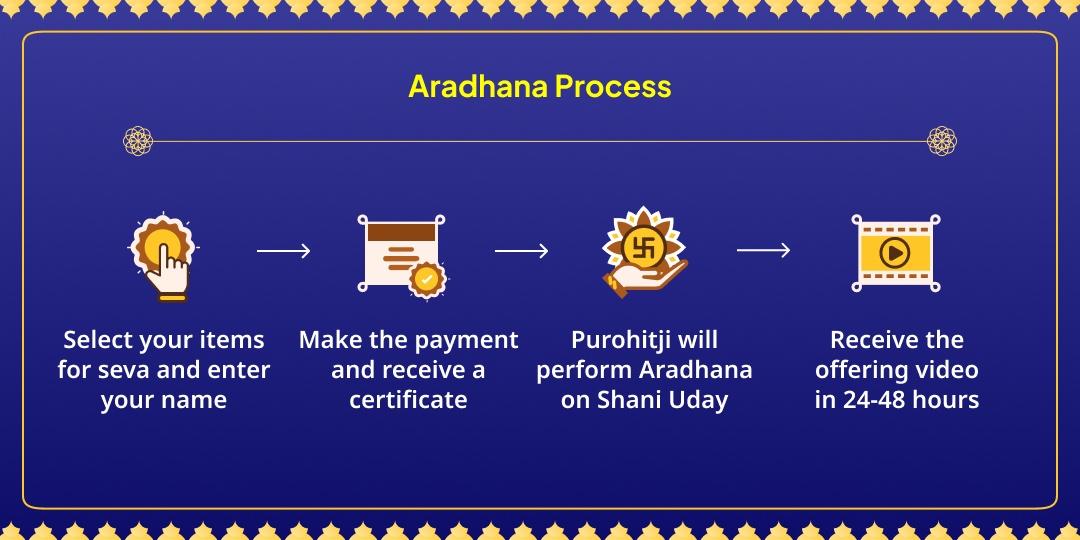 Aradhana Process

Select your items for seva and enter your name

Make the payment and receive a certificate

Purohitji will perform Aradhana on Shani Uday

Receive the offering video in 24-48 hours